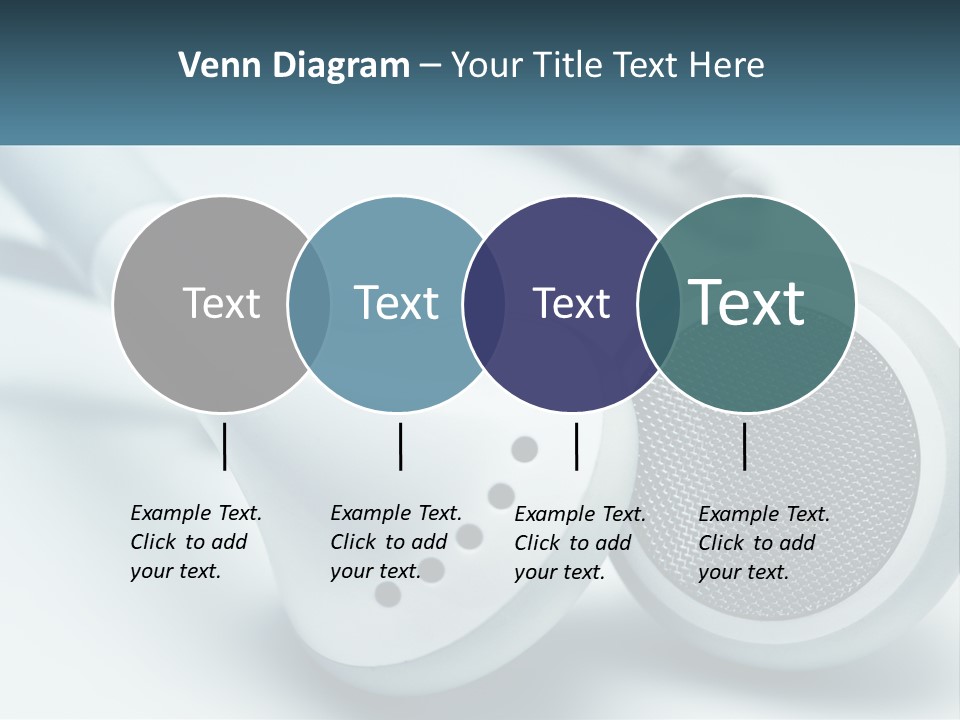 Venn Diagram – Your Title Text Here

Text

Text

Text

Text

Example Text. Click to add your text.

Example Text. Click to add your text.

Example Text. Click to add your text.

Example Text. Click to add your text.